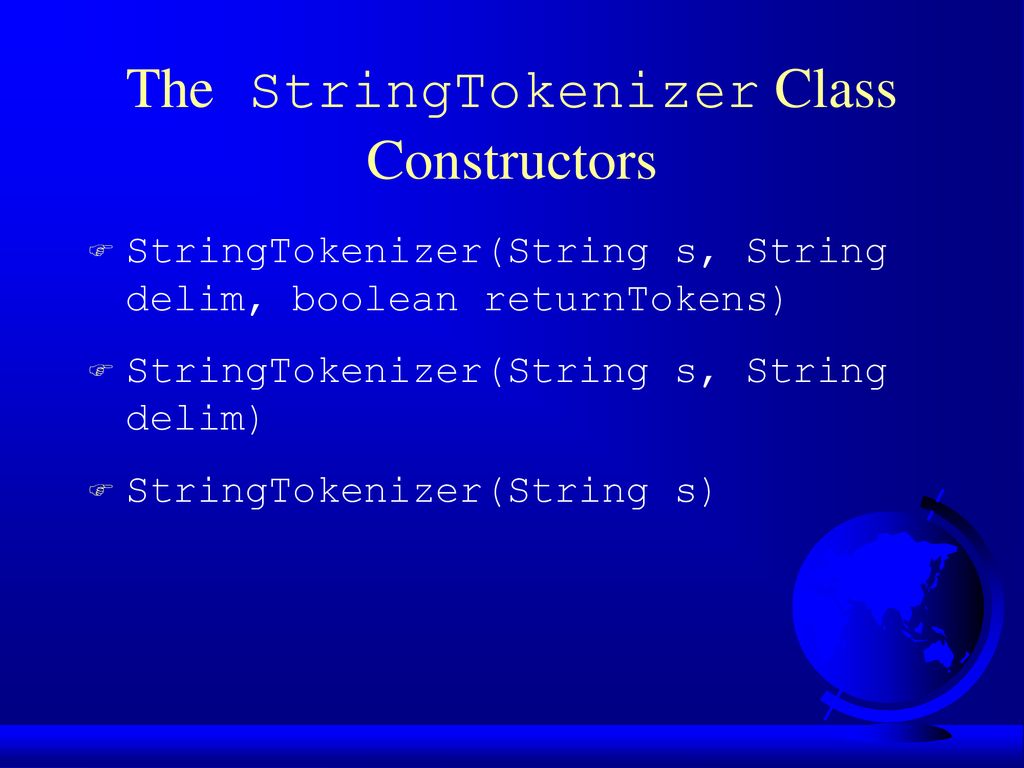 The StringTokenizer Class Constructors

StringTokenizer(String s, String delim, boolean returnTokens)

StringTokenizer(String s, String delim)

StringTokenizer(String s)